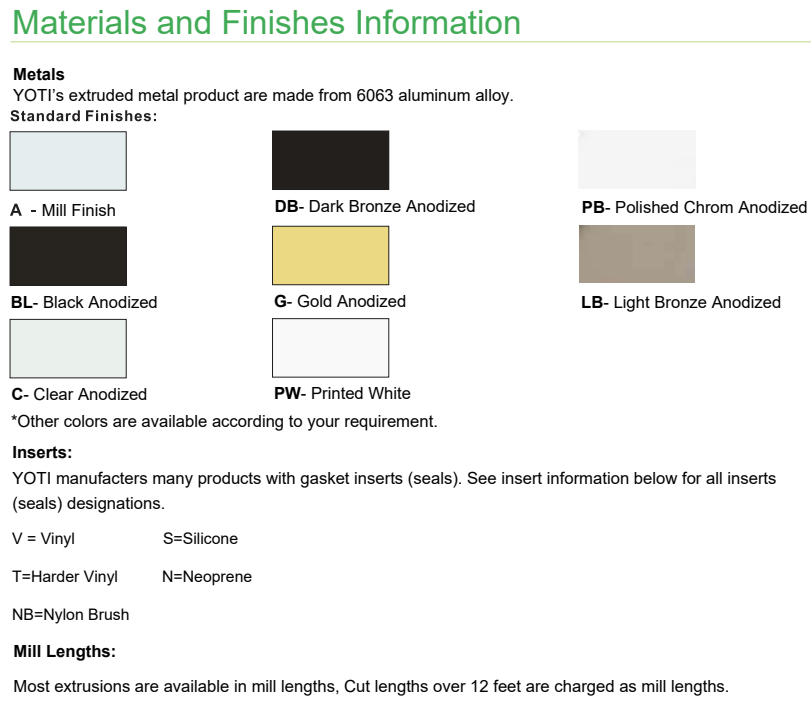 Materials and Finishes Information

Metals
YOTI's extruded metal product are made from 6063 aluminum alloy.
Standard Finishes:

A - Mill Finish

DB- Dark Bronze Anodized

PB- Polished Chrom Anodized

BL- Black Anodized

G- Gold Anodized

LB- Light Bronze Anodized

C- Clear Anodized

PW- Printed White

*Other colors are available according to your requirement.

Inserts:
YOTI manufacters many products with gasket inserts (seals). See insert information below for all inserts (seals) designations.

V = Vinyl S=Silicone

T=Harder Vinyl N=Neoprene

NB=Nylon Brush

Mill Lengths:

Most extrusions are available in mill lengths, Cut lengths over 12 feet are charged as mill lengths.